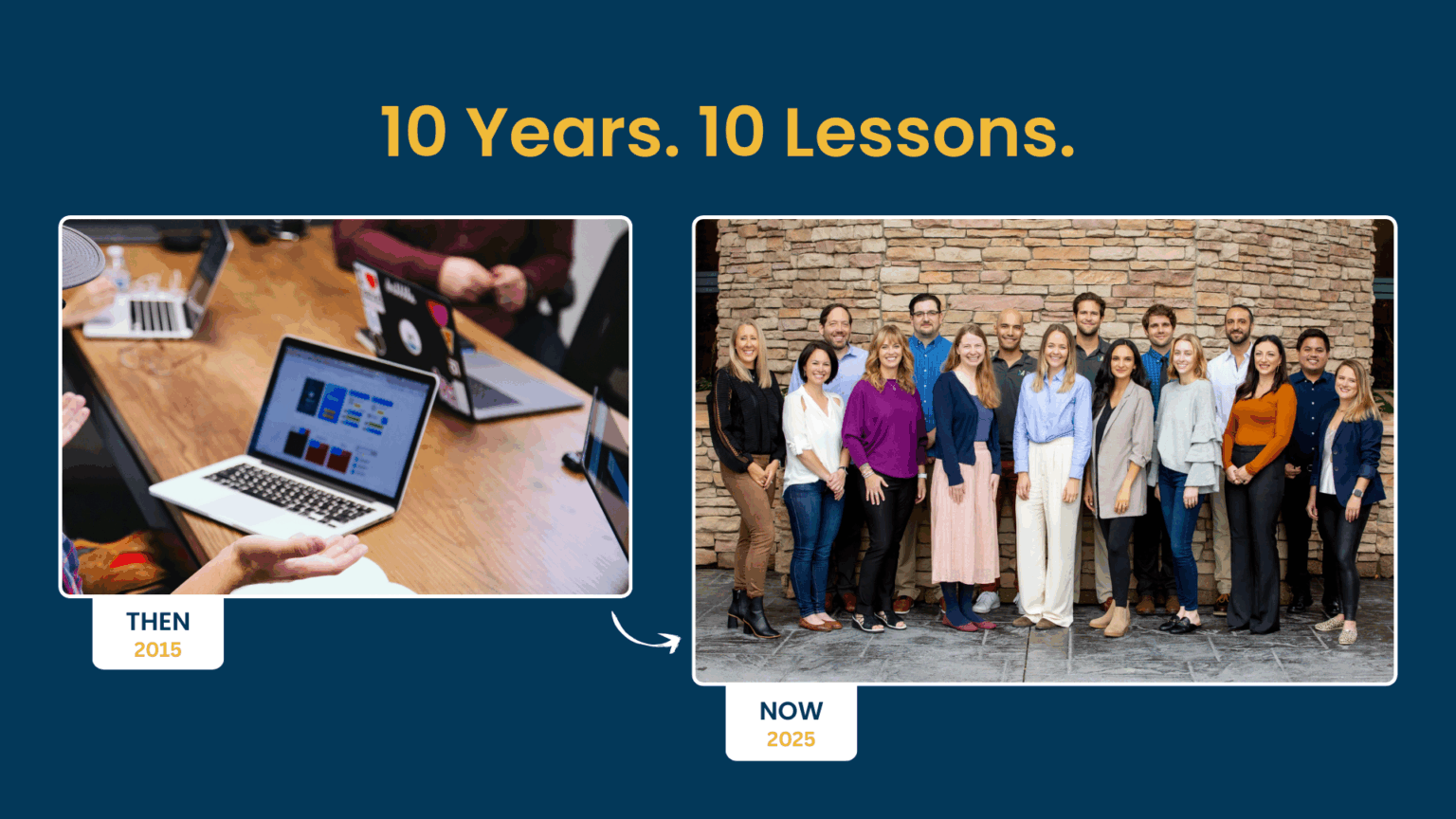 10 Years. 10 Lessons.

THEN
2015

NOW
2025